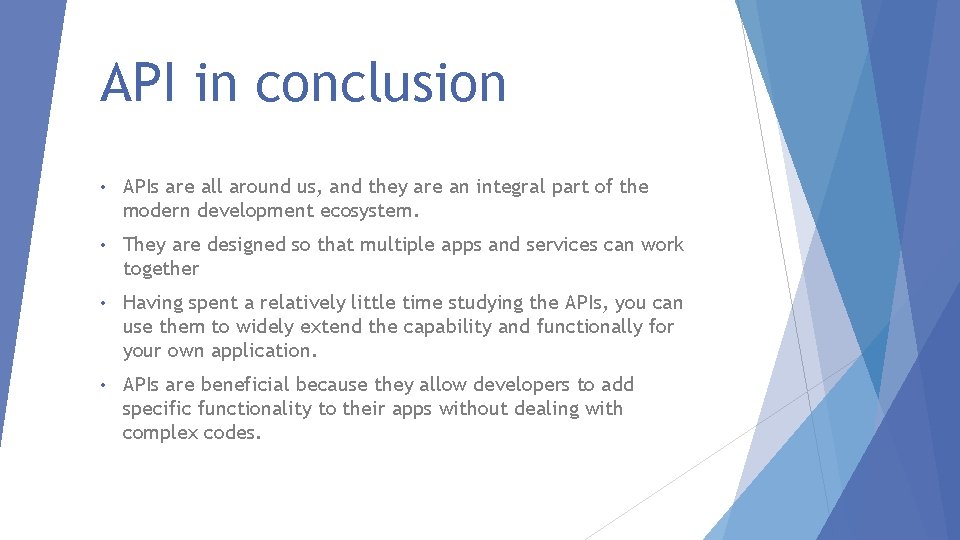 API in conclusion

• APIs are all around us, and they are an integral part of the modern development ecosystem.

• They are designed so that multiple apps and services can work together

• Having spent a relatively little time studying the APIs, you can use them to widely extend the capability and functionally for your own application.

• APIs are beneficial because they allow developers to add specific functionality to their apps without dealing with complex codes.